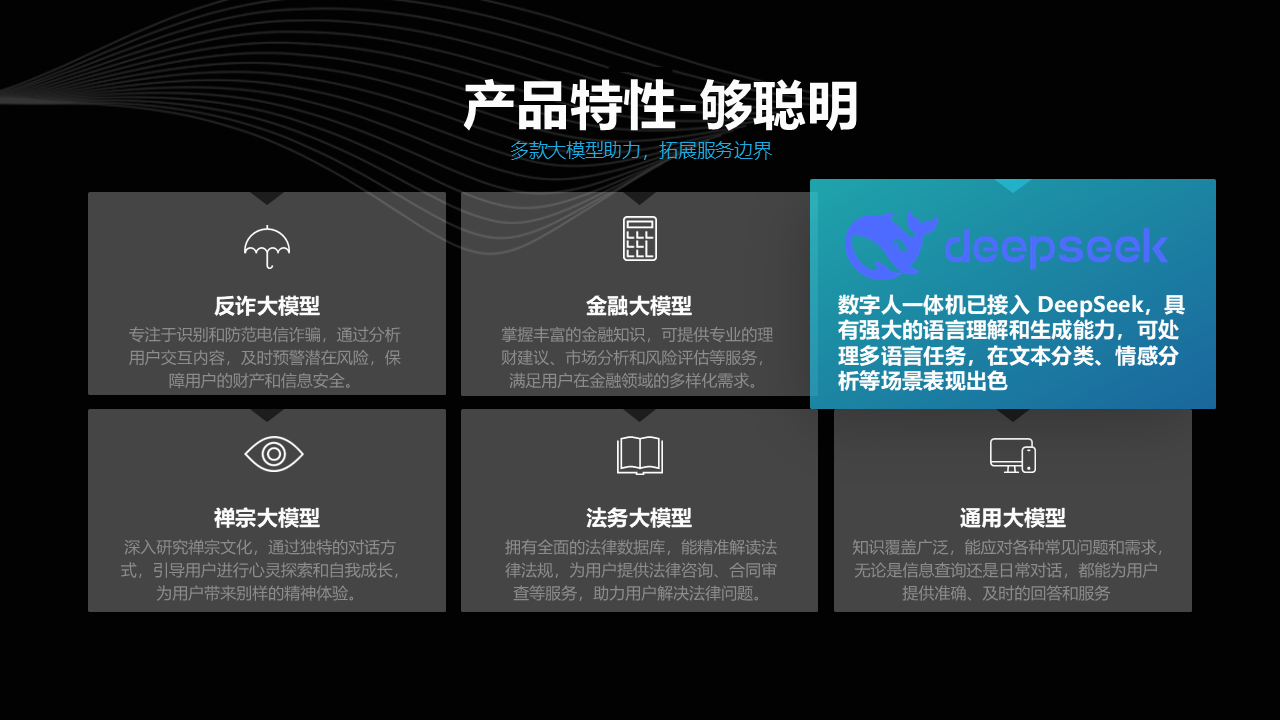 产品特性-够聪明

多款大模型助力，拓展服务边界

反诈大模型

专注于识别和防范电信诈骗，通过分析用户交互内容，及时预警潜在风险，保障用户的财产和信息安全。

金融大模型

掌握丰富的金融知识，可提供专业的理财建议、市场分析和风险评估等服务，满足用户在金融领域的多样化需求。

deepseek

数字人一体机已接入 DeepSeek，具有强大的语言理解和生成能力，可处理多语言任务，在文本分类、情感分析等场景表现出色

禅宗大模型

深入研究禅宗文化，通过独特的对话方式，引导用户进行心灵探索和自我成长，为用户带来别样的精神体验。

法务大模型

拥有全面的法律数据库，能精准解读法律法规，为用户提供法律咨询、合同审查等服务，助力用户解决法律问题。

通用大模型

知识覆盖广泛，能应对各种常见问题和需求，无论是信息查询还是日常对话，都能为用户提供准确、及时的回答和服务